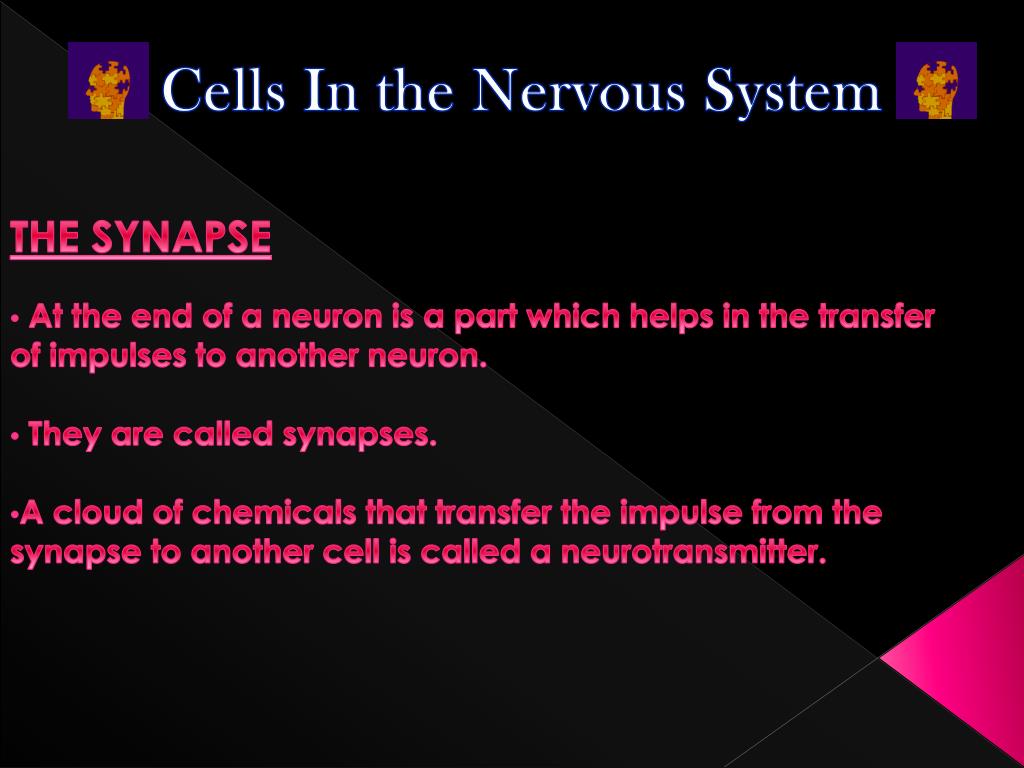 Cells In the Nervous System

THE SYNAPSE

• At the end of a neuron is a part which helps in the transfer of impulses to another neuron.

• They are called synapses.

•A cloud of chemicals that transfer the impulse from the synapse to another cell is called a neurotransmitter.